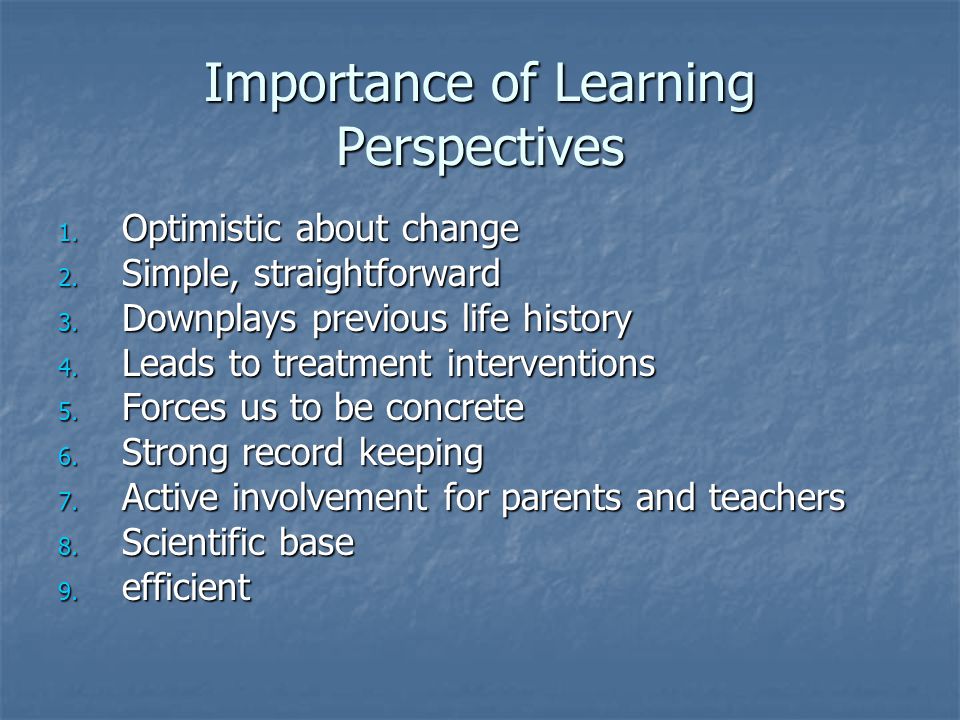 Importance of Learning Perspectives

1. Optimistic about change
2. Simple, straightforward
3. Downplays previous life history
4. Leads to treatment interventions
5. Forces us to be concrete
6. Strong record keeping
7. Active involvement for parents and teachers
8. Scientific base
9. efficient